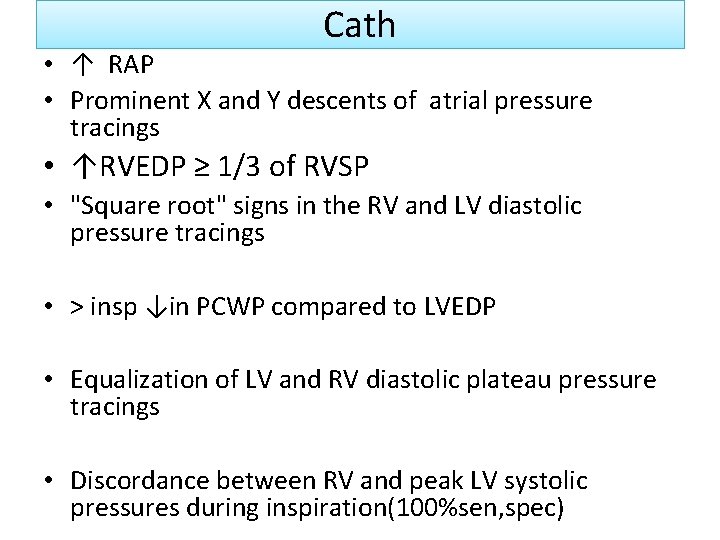 Cath

• ↑ RAP
• Prominent X and Y descents of atrial pressure tracings
• ↑RVEDP ≥ 1/3 of RVSP
• "Square root" signs in the RV and LV diastolic pressure tracings

• > insp ↓in PCWP compared to LVEDP

• Equalization of LV and RV diastolic plateau pressure tracings

• Discordance between RV and peak LV systolic pressures during inspiration(100%sen,spec)